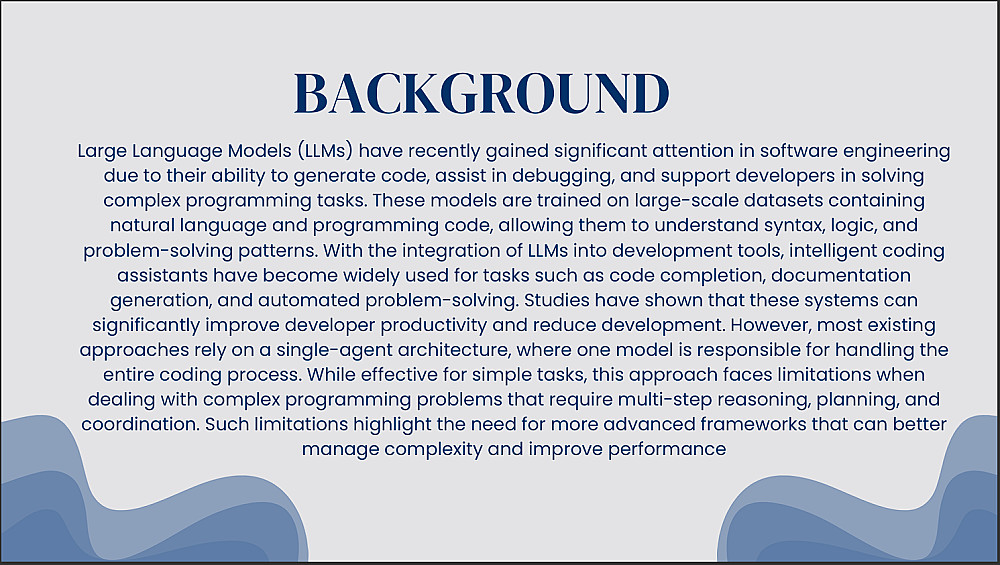 BACKGROUND

Large Language Models (LLMs) have recently gained significant attention in software engineering due to their ability to generate code, assist in debugging, and support developers in solving complex programming tasks. These models are trained on large-scale datasets containing natural language and programming code, allowing them to understand syntax, logic, and problem-solving patterns. With the integration of LLMs into development tools, intelligent coding assistants have become widely used for tasks such as code completion, documentation generation, and automated problem-solving. Studies have shown that these systems can significantly improve developer productivity and reduce development. However, most existing approaches rely on a single-agent architecture, where one model is responsible for handling the entire coding process. While effective for simple tasks, this approach faces limitations when dealing with complex programming problems that require multi-step reasoning, planning, and coordination. Such limitations highlight the need for more advanced frameworks that can better manage complexity and improve performance